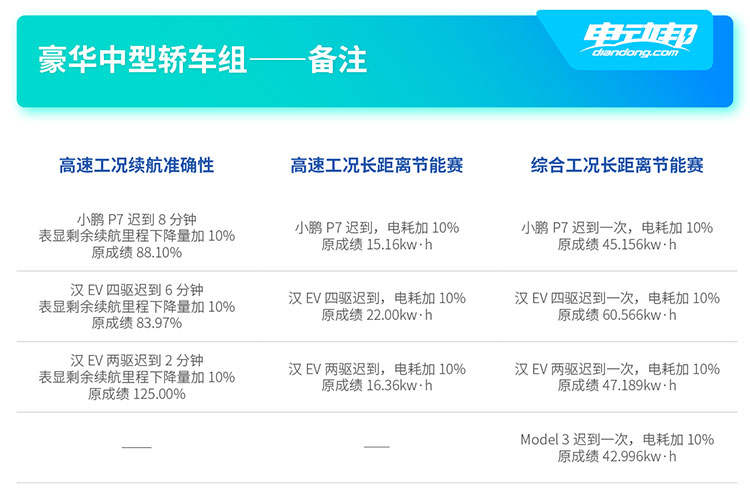 豪华中型轿车组——备注

电动邦
diandong.com

| 高速工况续航准确性 | 高速工况长距离节能赛 | 综合工况长距离节能赛 |
|---|---|---|
| 小鹏 P7 迟到 8 分钟 表显剩余续航里程下降量加 10% 原成绩 88.10% | 小鹏 P7 迟到，电耗加 10% 原成绩 15.16kw·h | 小鹏 P7 迟到一次，电耗加 10% 原成绩 45.156kw·h |
| 汉 EV 四驱迟到 6 分钟 表显剩余续航里程下降量加 10% 原成绩 83.97% | 汉 EV 四驱迟到，电耗加 10% 原成绩 22.00kw·h | 汉 EV 四驱迟到一次，电耗加 10% 原成绩 60.566kw·h |
| 汉 EV 两驱迟到 2 分钟 表显剩余续航里程下降量加 10% 原成绩 125.00% | 汉 EV 两驱迟到，电耗加 10% 原成绩 16.36kw·h | 汉 EV 两驱迟到一次，电耗加 10% 原成绩 47.189kw·h |
| —— | —— | Model 3 迟到一次，电耗加 10% 原成绩 42.996kw·h |